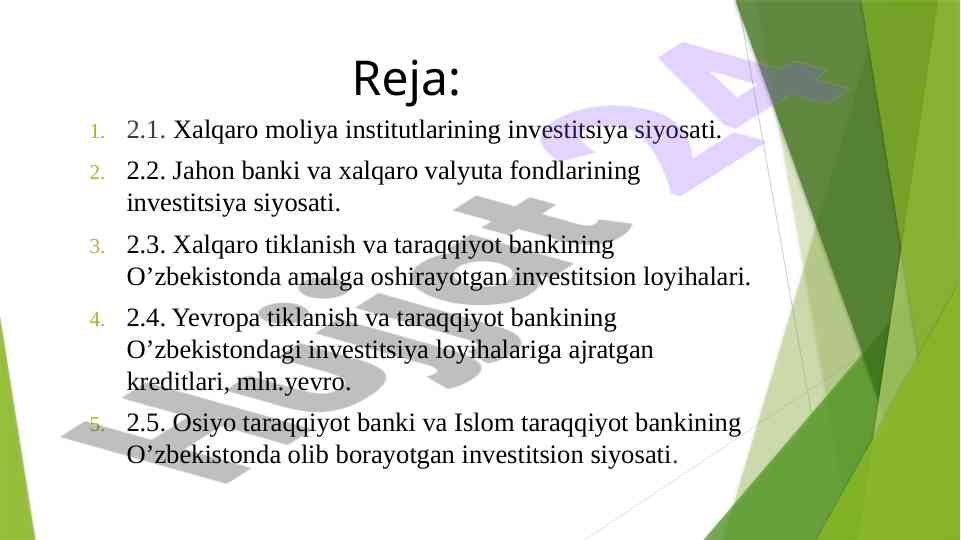 Reja:

1. 2.1. Xalqaro moliya institutlarining investitsiya siyosati.
2. 2.2. Jahon banki va xalqaro valyuta fondlarining investitsiya siyosati.
3. 2.3. Xalqaro tiklanish va taraqqiyot bankining O’zbekistonda amalga oshirayotgan investitsion loyihalari.
4. 2.4. Yevropa tiklanish va taraqqiyot bankining O’zbekistondagi investitsiya loyihalariga ajratgan kreditlari, mln.yevro.
5. 2.5. Osiyo taraqqiyot banki va Islom taraqqiyot bankining O’zbekistonda olib borayotgan investitsion siyosati.

Hujjat 24